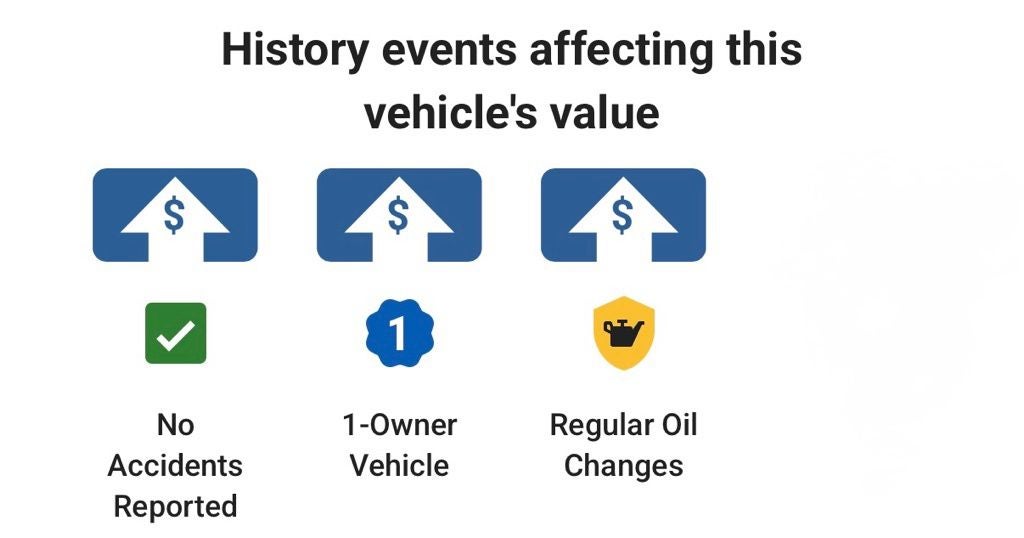 History events affecting this vehicle's value

$

$

$

1

No Accidents Reported

1-Owner Vehicle

Regular Oil Changes